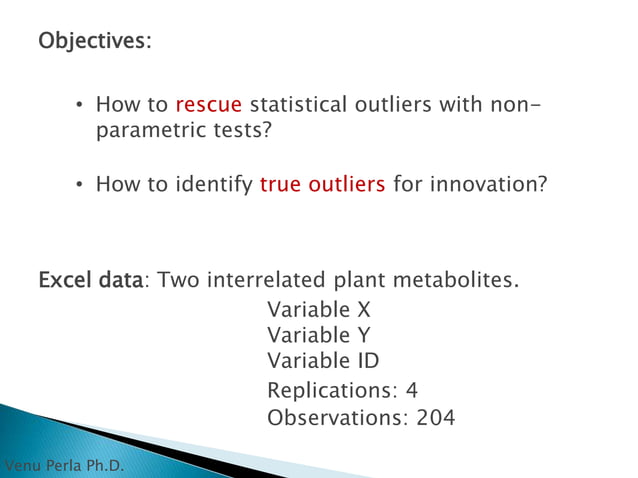 Objectives:

• How to rescue statistical outliers with non-parametric tests?

• How to identify true outliers for innovation?

Excel data: Two interrelated plant metabolites.

Variable X
Variable Y
Variable ID
Replications: 4
Observations: 204

Venu Perla Ph.D.